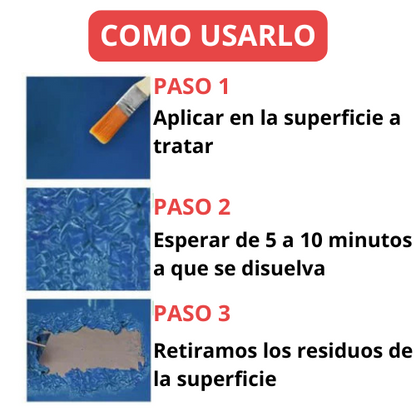 COMO USARLO

PASO 1
Aplicar en la superficie a tratar

PASO 2
Esperar de 5 a 10 minutos a que se disuelva

PASO 3
Retiramos los residuos de la superficie